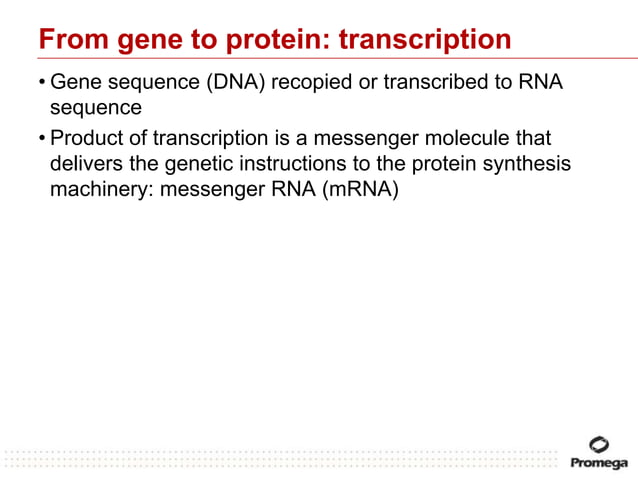 From gene to protein: transcription

• Gene sequence (DNA) recopied or transcribed to RNA sequence

• Product of transcription is a messenger molecule that delivers the genetic instructions to the protein synthesis machinery: messenger RNA (mRNA)

Promega